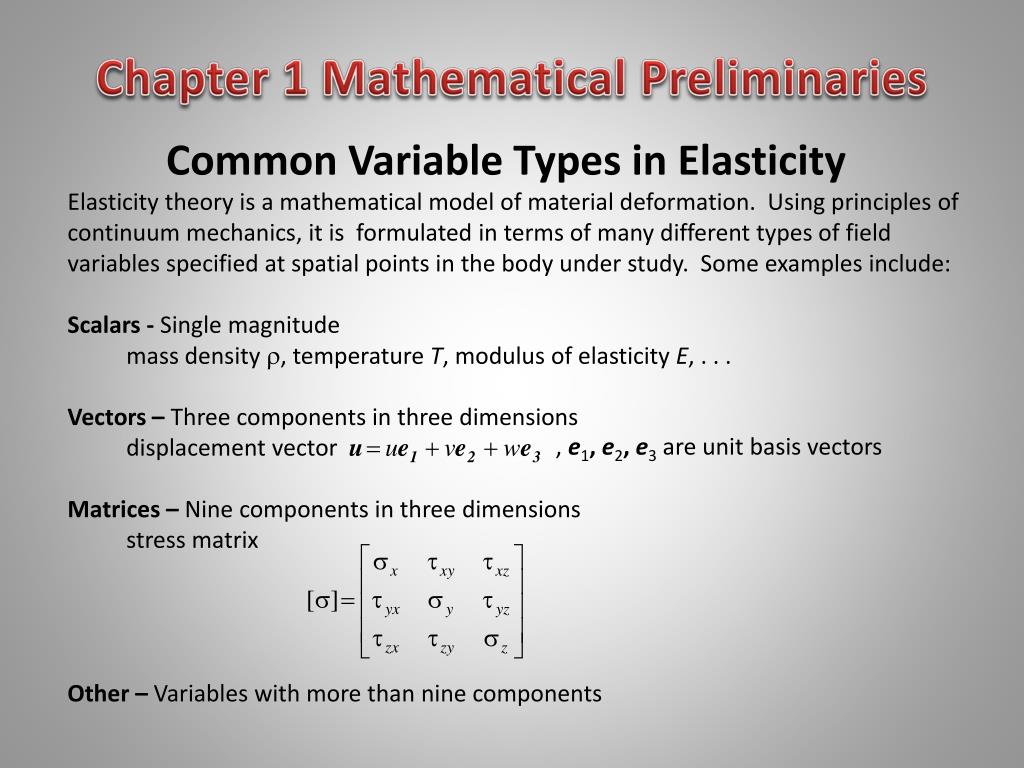 Chapter 1 Mathematical Preliminaries

Common Variable Types in Elasticity

Elasticity theory is a mathematical model of material deformation. Using principles of continuum mechanics, it is formulated in terms of many different types of field variables specified at spatial points in the body under study. Some examples include:

Scalars - Single magnitude
mass density $\rho$, temperature $T$, modulus of elasticity $E$, . . .

Vectors – Three components in three dimensions
displacement vector $\boldsymbol{u} = u\boldsymbol{e}_1 + v\boldsymbol{e}_2 + w\boldsymbol{e}_3$ , $\boldsymbol{e}_1$, $\boldsymbol{e}_2$, $\boldsymbol{e}_3$ are unit basis vectors

Matrices – Nine components in three dimensions
stress matrix
$[\sigma] = \begin{bmatrix} \sigma_x & \tau_{xy} & \tau_{xz} \\ \tau_{yx} & \sigma_y & \tau_{yz} \\ \tau_{zx} & \tau_{zy} & \sigma_z \end{bmatrix}$

Other – Variables with more than nine components